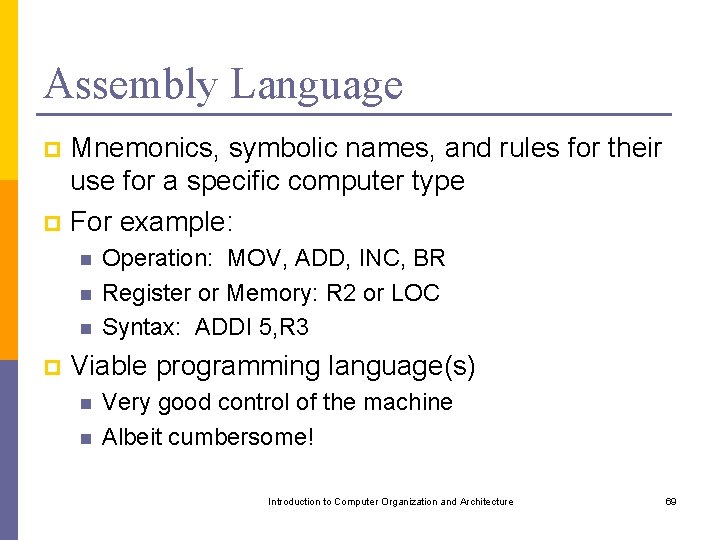 Assembly Language

Mnemonics, symbolic names, and rules for their use for a specific computer type

For example:

Operation: MOV, ADD, INC, BR

Register or Memory: R2 or LOC

Syntax: ADDI 5,R3

Viable programming language(s)

Very good control of the machine

Albeit cumbersome!

Introduction to Computer Organization and Architecture

69